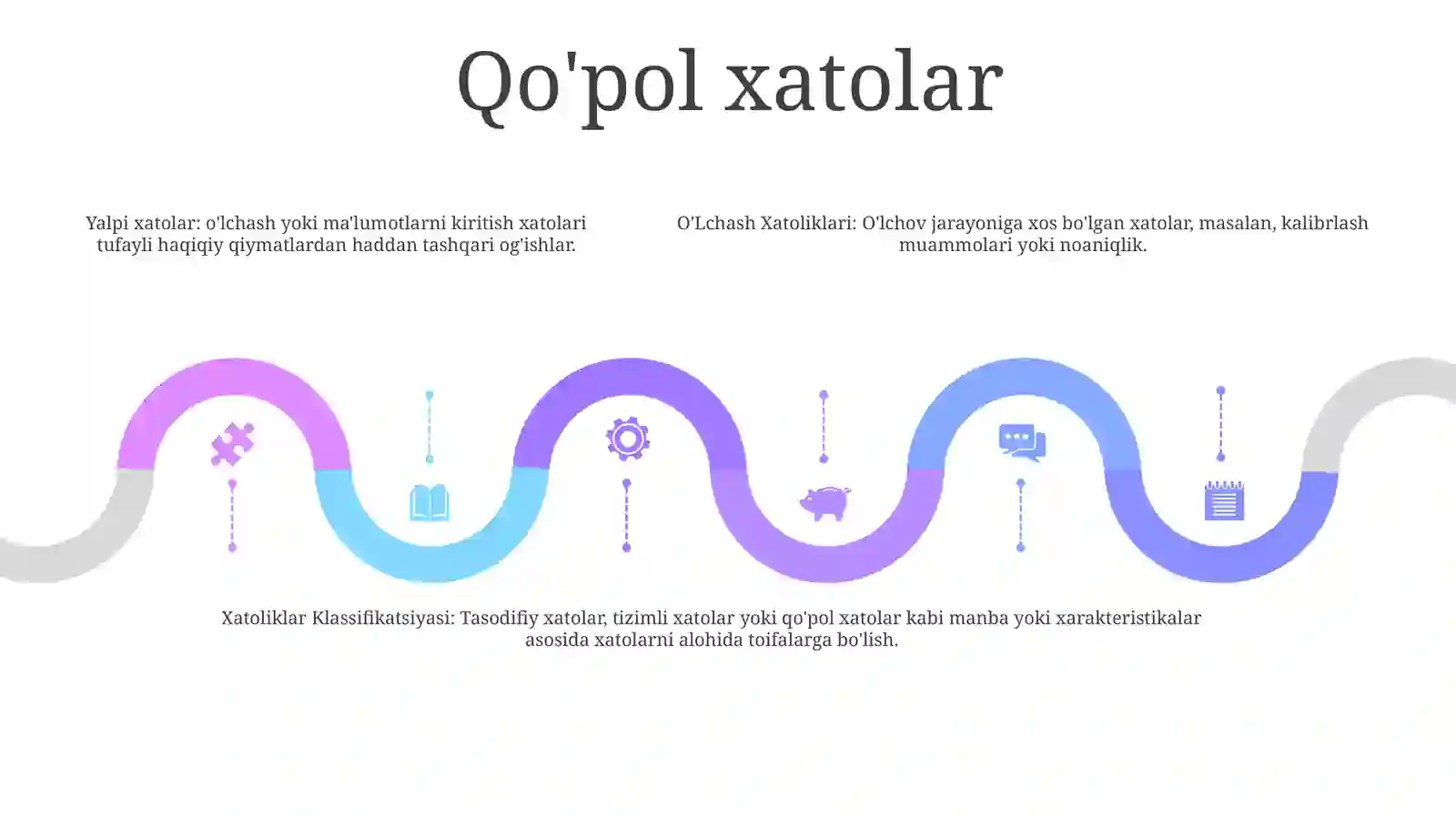 Qo'pol xatolar

Yalpi xatolar: o'lchash yoki ma'lumotlarni kiritish xatolari tufayli haqiqiy qiymatlardan haddan tashqari og'ishlar.

O'Lchash Xatoliklari: O'lchov jarayoniga xos bo'lgan xatolar, masalan, kalibrlash muammolari yoki noaniqlik.

Xatoliklar Klassifikatsiyasi: Tasodifiy xatolar, tizimli xatolar yoki qo'pol xatolar kabi manba yoki xarakteristikalar asosida xatolarni alohida toifalarga bo'lish.